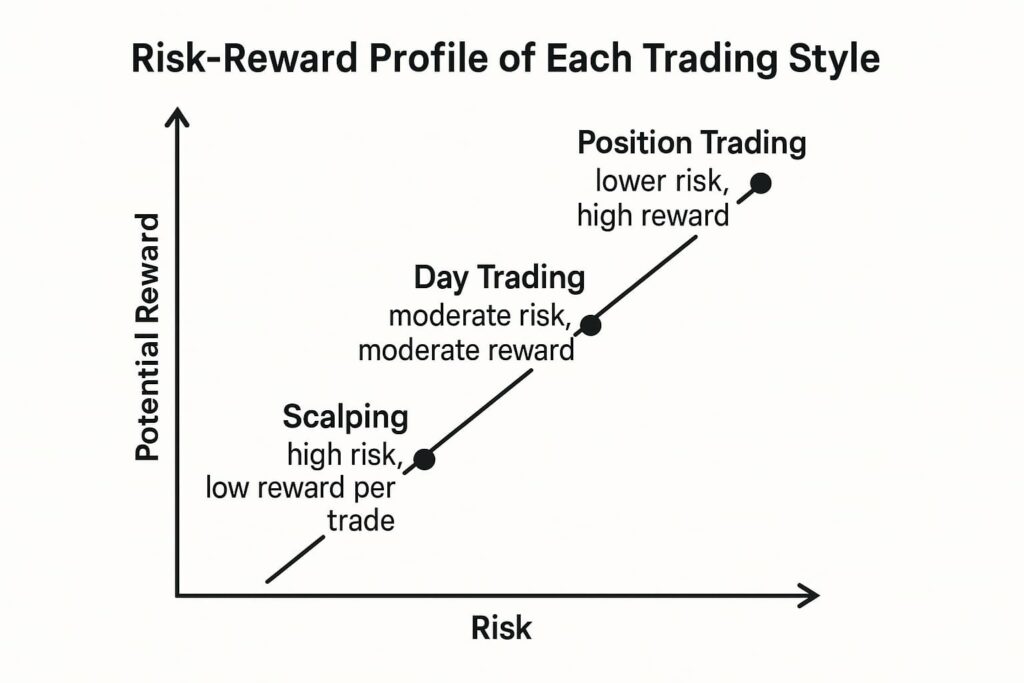 Risk-Reward Profile of Each Trading Style

Potential Reward

Position Trading
lower risk, high reward

Day Trading
moderate risk, moderate reward

Scalping
high risk, low reward per trade

Risk